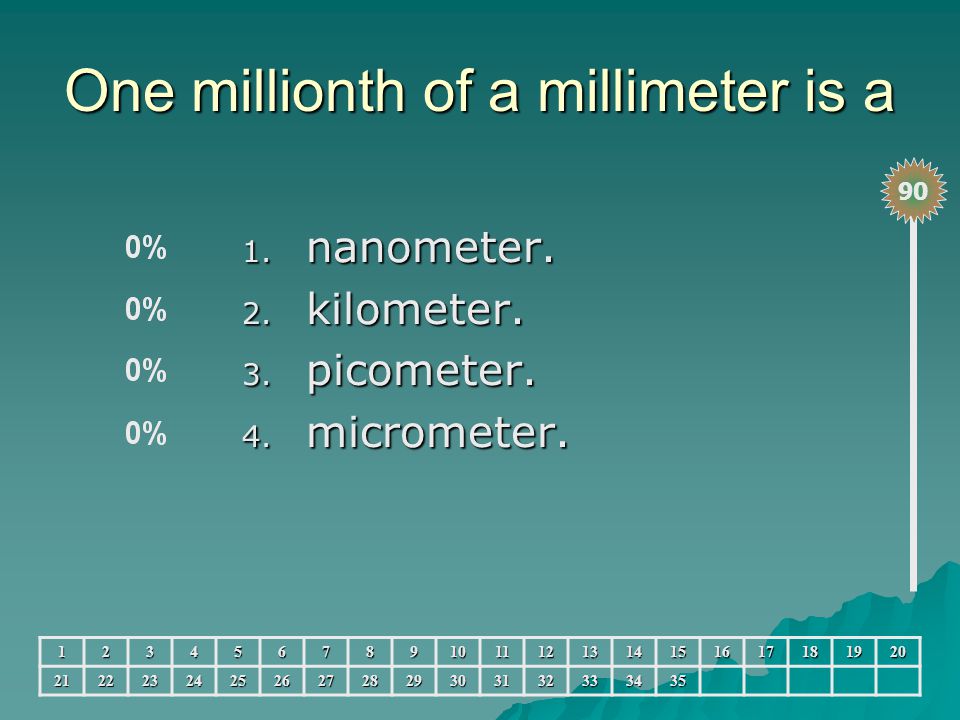 One millionth of a millimeter is a

90

0% 1. nanometer.

0% 2. kilometer.

0% 3. picometer.

0% 4. micrometer.

| 1 | 2 | 3 | 4 | 5 | 6 | 7 | 8 | 9 | 10 | 11 | 12 | 13 | 14 | 15 | 16 | 17 | 18 | 19 | 20 |
|---|---|---|---|---|---|---|---|---|---|---|---|---|---|---|---|---|---|---|---|
| 21 | 22 | 23 | 24 | 25 | 26 | 27 | 28 | 29 | 30 | 31 | 32 | 33 | 34 | 35 | | | | | |